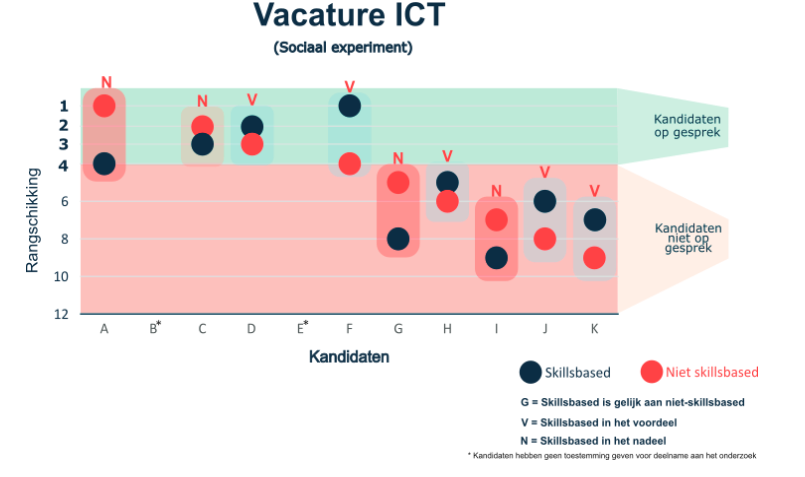 Vacature ICT

(Sociaal experiment)

Rangschikking

1
2
3
4
6
8
10
12

N N V V N V N V V

Kandidaten op gesprek

Kandidaten niet op gesprek

A B* C D E* F G H I J K

Kandidaten

Skillsbased Niet skillsbased

G = Skillsbased is gelijk aan niet-skillsbased

V = Skillsbased in het voordeel

N = Skillsbased in het nadeel

* Kandidaten hebben geen toestemming geven voor deelname aan het onderzoek